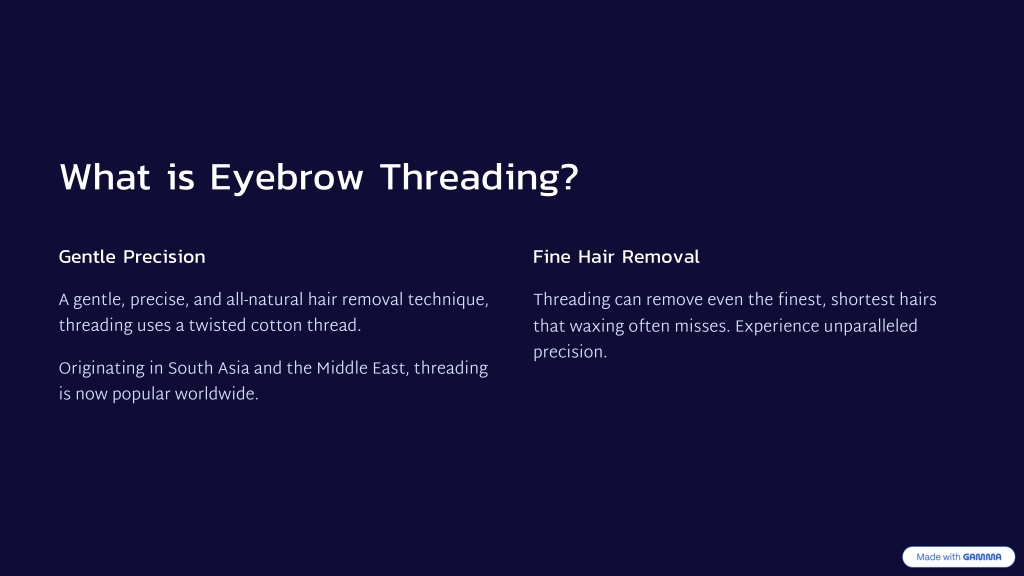 What is Eyebrow Threading?

Gentle Precision

A gentle, precise, and all-natural hair removal technique, threading uses a twisted cotton thread.

Originating in South Asia and the Middle East, threading is now popular worldwide.

Fine Hair Removal

Threading can remove even the finest, shortest hairs that waxing often misses. Experience unparalleled precision.

Made with GAMMA